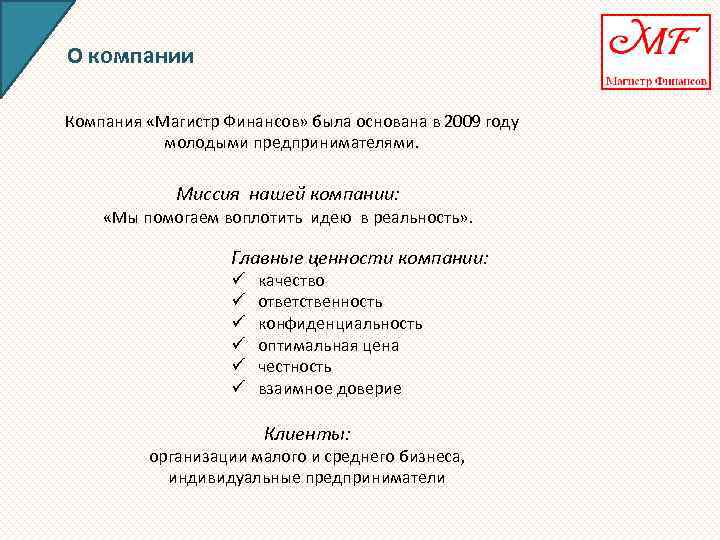 О компании

MF
Магистр Финансов

Компания «Магистр Финансов» была основана в 2009 году молодыми предпринимателями.

Миссия нашей компании:
«Мы помогаем воплотить идею в реальность».

Главные ценности компании:
✓ качество
✓ ответственность
✓ конфиденциальность
✓ оптимальная цена
✓ честность
✓ взаимное доверие

Клиенты:
организации малого и среднего бизнеса, индивидуальные предприниматели